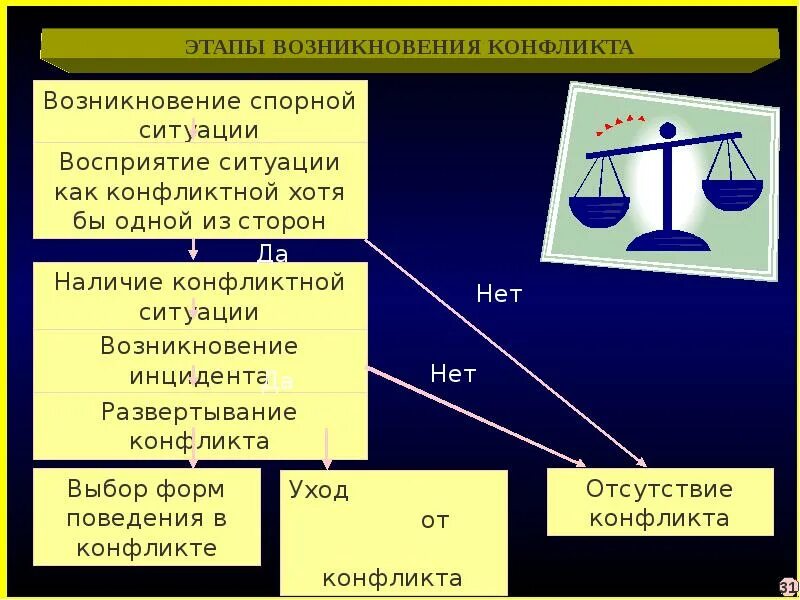 ЭТАПЫ ВОЗНИКНОВЕНИЯ КОНФЛИКТА

Возникновение спорной ситуации

Восприятие ситуации как конфликтной хотя бы одной из сторон

Да

Нет

Наличие конфликтной ситуации

Возникновение инцидента

Да

Нет

Развертывание конфликта

Выбор форм поведения в конфликте

Уход от конфликта

Отсутствие конфликта

31